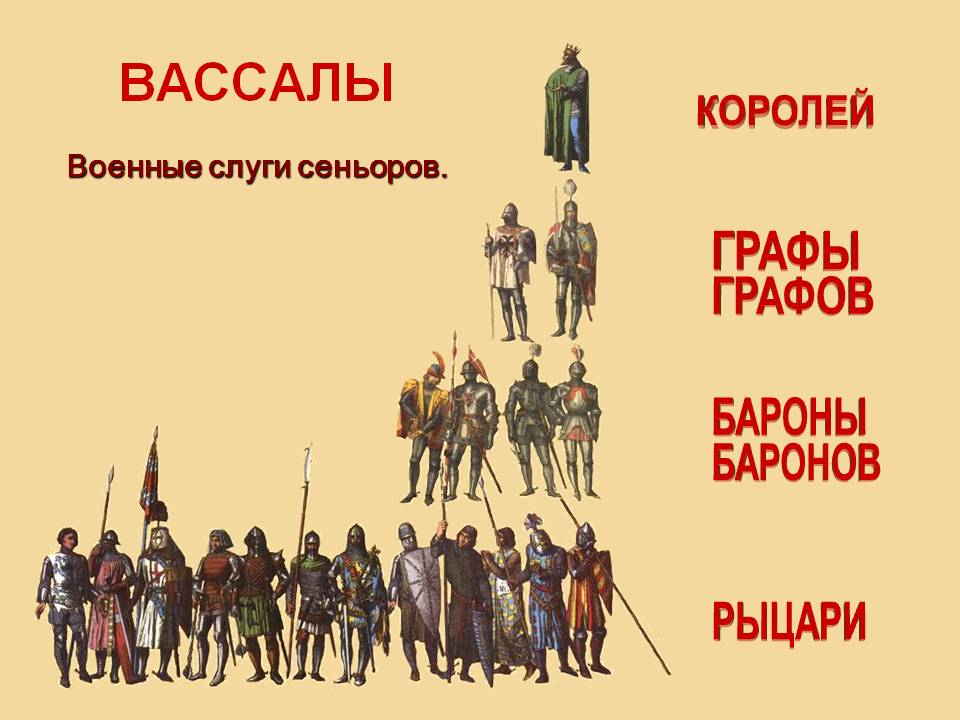 ВАССАЛЫ

Военные слуги сеньоров.

КОРОЛЕЙ

ГРАФЫ
ГРАФОВ

БАРОНЫ
БАРОНОВ

РЫЦАРИ